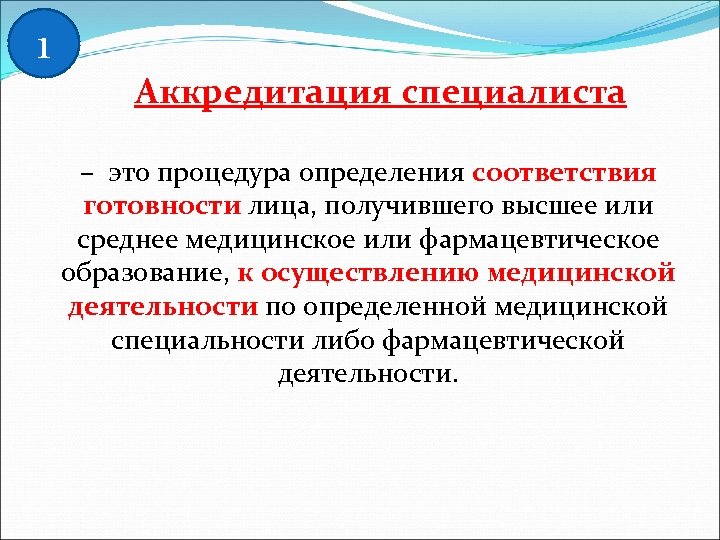 1

Аккредитация специалиста

– это процедура определения соответствия готовности лица, получившего высшее или среднее медицинское или фармацевтическое образование, к осуществлению медицинской деятельности по определенной медицинской специальности либо фармацевтической деятельности.